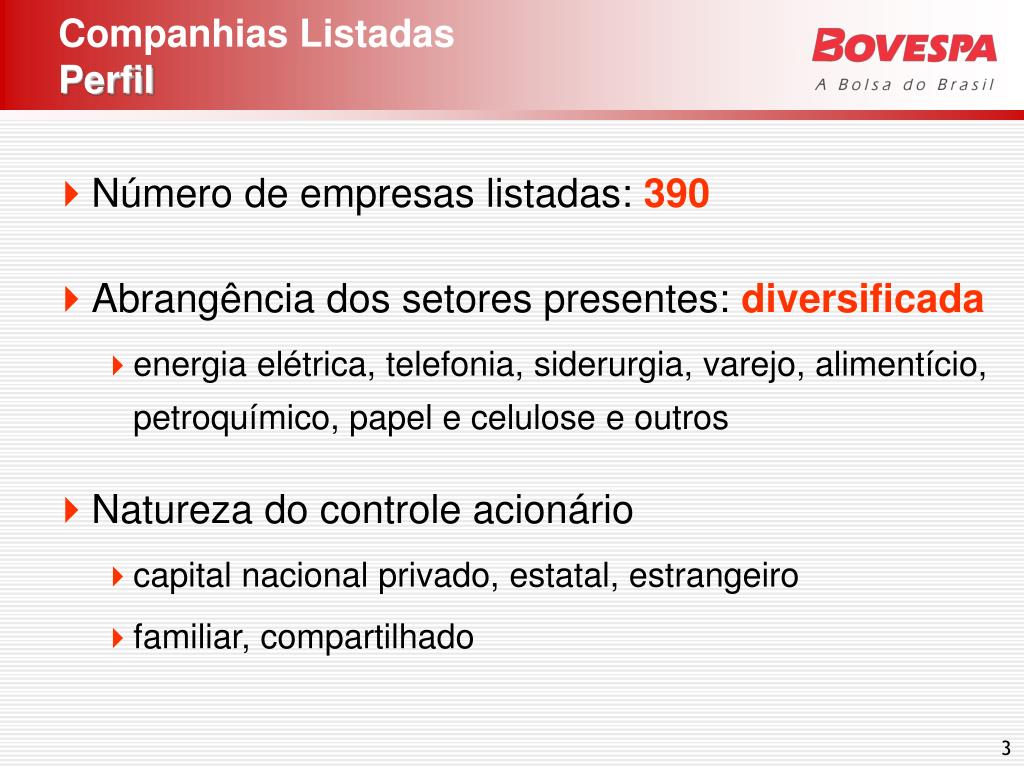 Companhias Listadas
Perfil

BOVESPA
A Bolsa do Brasil

Número de empresas listadas: 390

Abrangência dos setores presentes: diversificada

energia elétrica, telefonia, siderurgia, varejo, alimentício, petroquímico, papel e celulose e outros

Natureza do controle acionário

capital nacional privado, estatal, estrangeiro

familiar, compartilhado

3